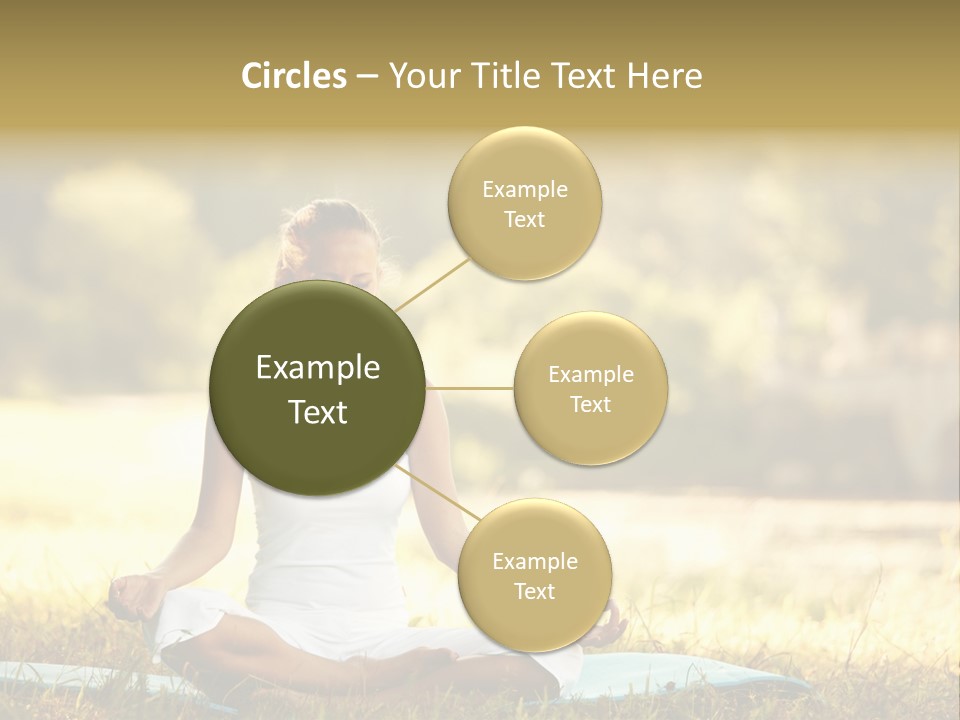 Circles – Your Title Text Here

Example Text

Example Text

Example Text

Example Text